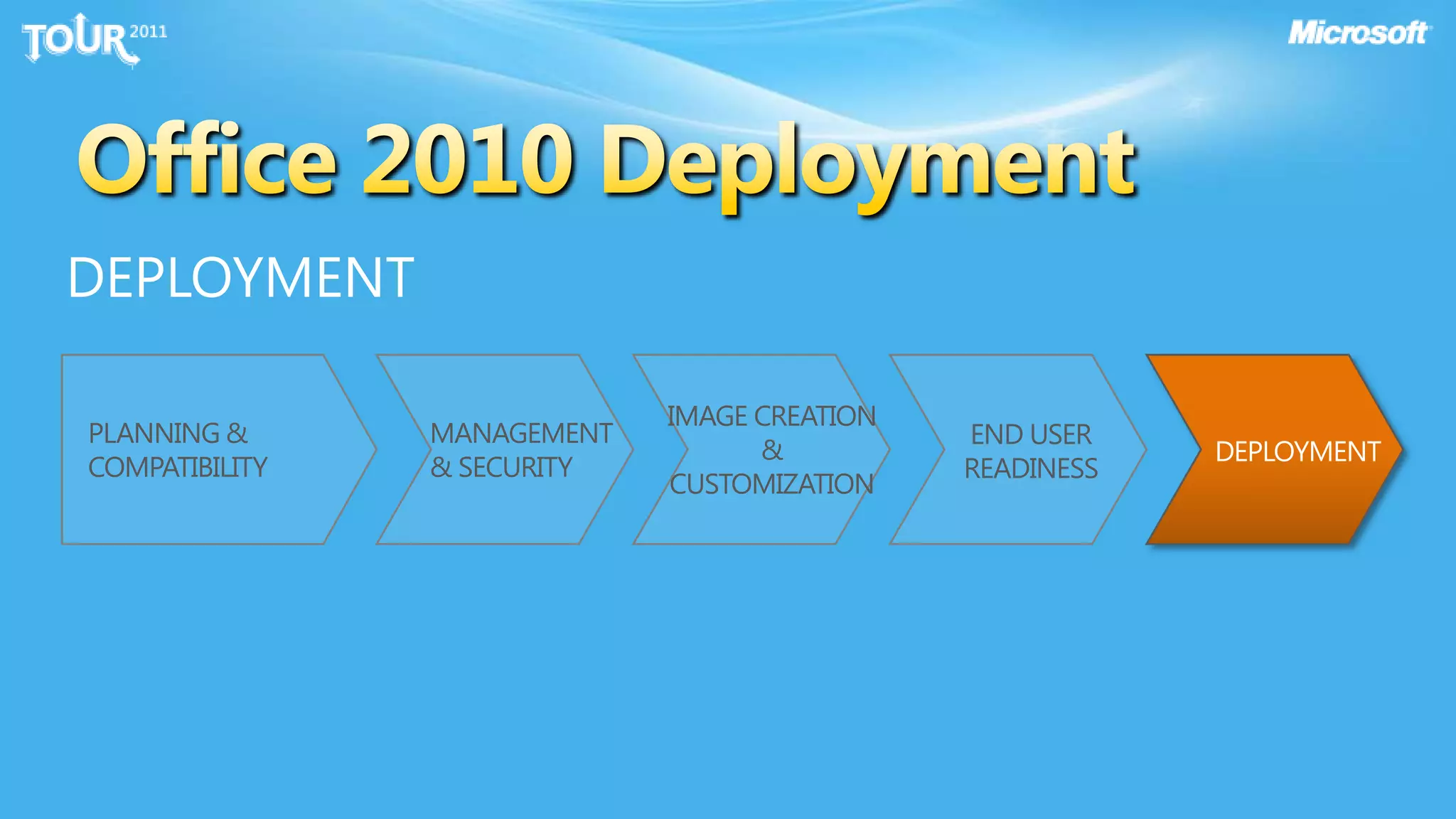 TOUR 2011

Microsoft

Office 2010 Deployment

DEPLOYMENT

PLANNING & COMPATIBILITY

MANAGEMENT & SECURITY

IMAGE CREATION & CUSTOMIZATION

END USER READINESS

DEPLOYMENT